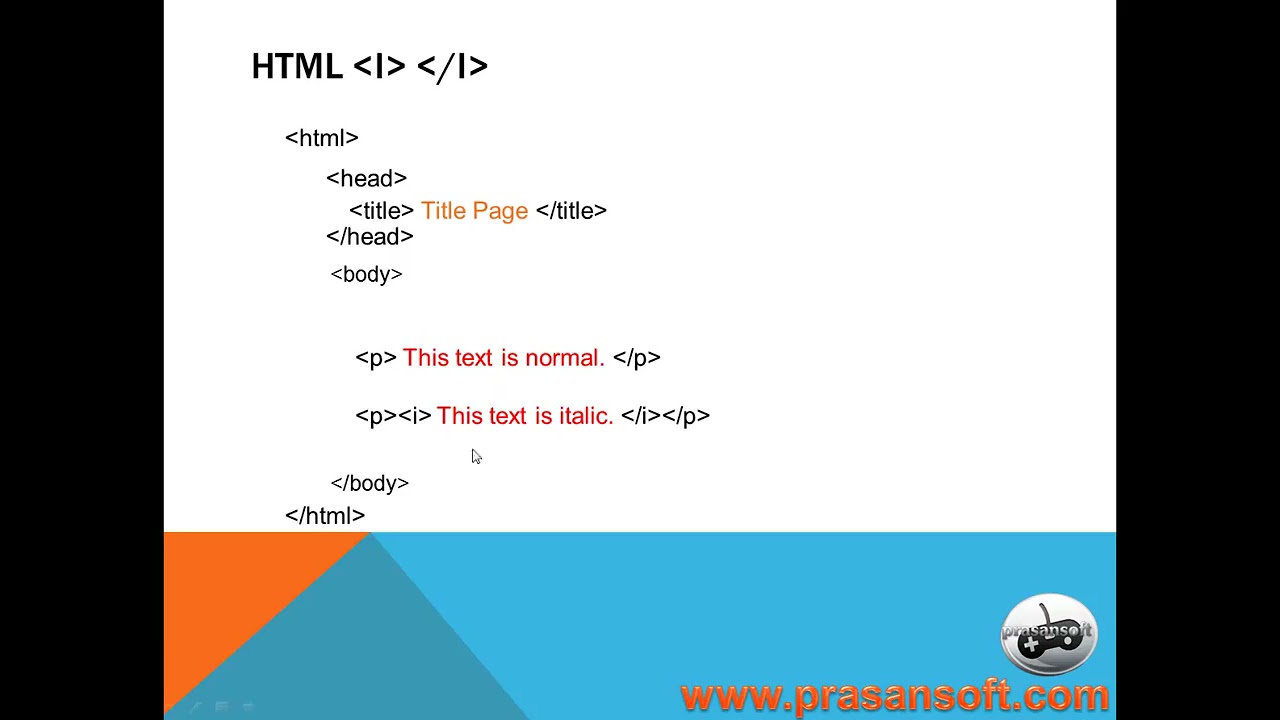 HTML <I> </I>

<html>

<head>
<title> Title Page </title>
</head>

<body>

<p> This text is normal. </p>

<p><i> This text is italic. </i></p>

</body>
</html>

prasansoft

www.prasansoft.com